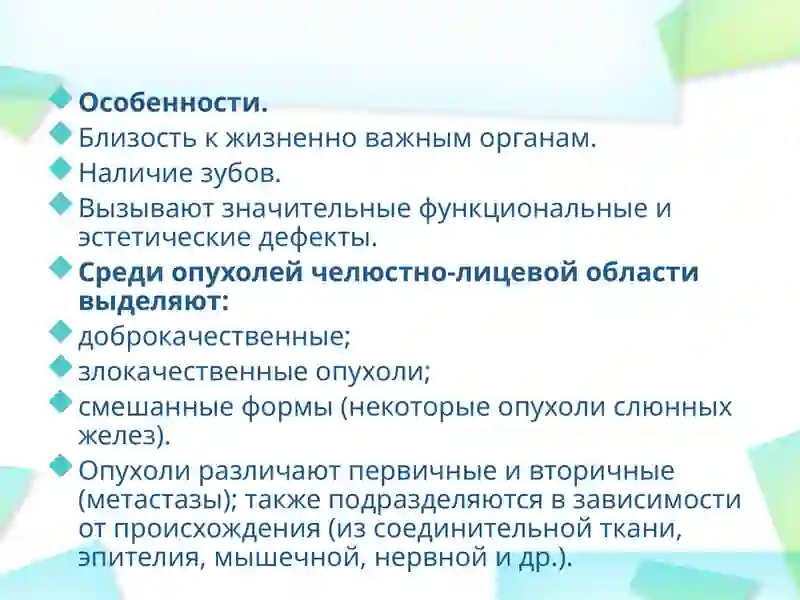 Особенности.
Близость к жизненно важным органам.
Наличие зубов.
Вызывают значительные функциональные и эстетические дефекты.
Среди опухолей челюстно-лицевой области выделяют:
доброкачественные;
злокачественные опухоли;
смешанные формы (некоторые опухоли слюнных желез).
Опухоли различают первичные и вторичные (метастазы); также подразделяются в зависимости от происхождения (из соединительной ткани, эпителия, мышечной, нервной и др.).